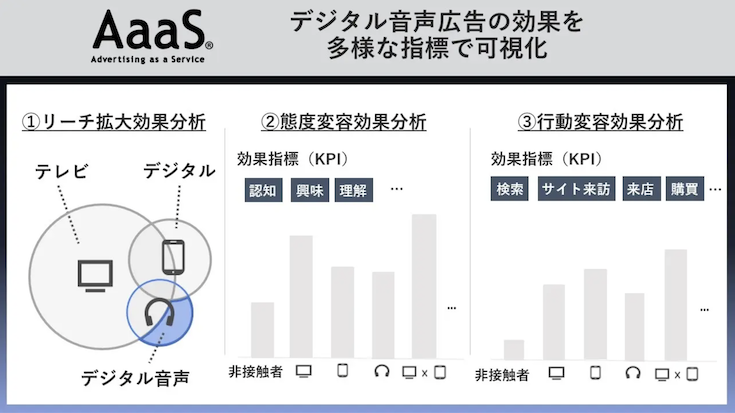 AaaS®
Advertising as a Service

デジタル音声広告の効果を
多様な指標で可視化

①リーチ拡大効果分析

テレビ
デジタル
デジタル音声

②態度変容効果分析

効果指標（KPI）

認知 興味 理解 …

…

非接触者 x

③行動変容効果分析

効果指標（KPI）

検索 サイト来訪 来店 購買 …

…

非接触者 x